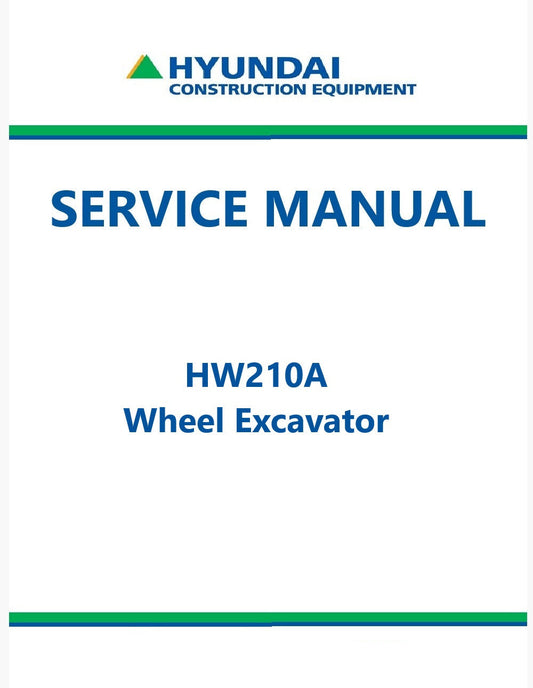 HYUNDAI
CONSTRUCTION EQUIPMENT

SERVICE MANUAL

HW210A
Wheel Excavator